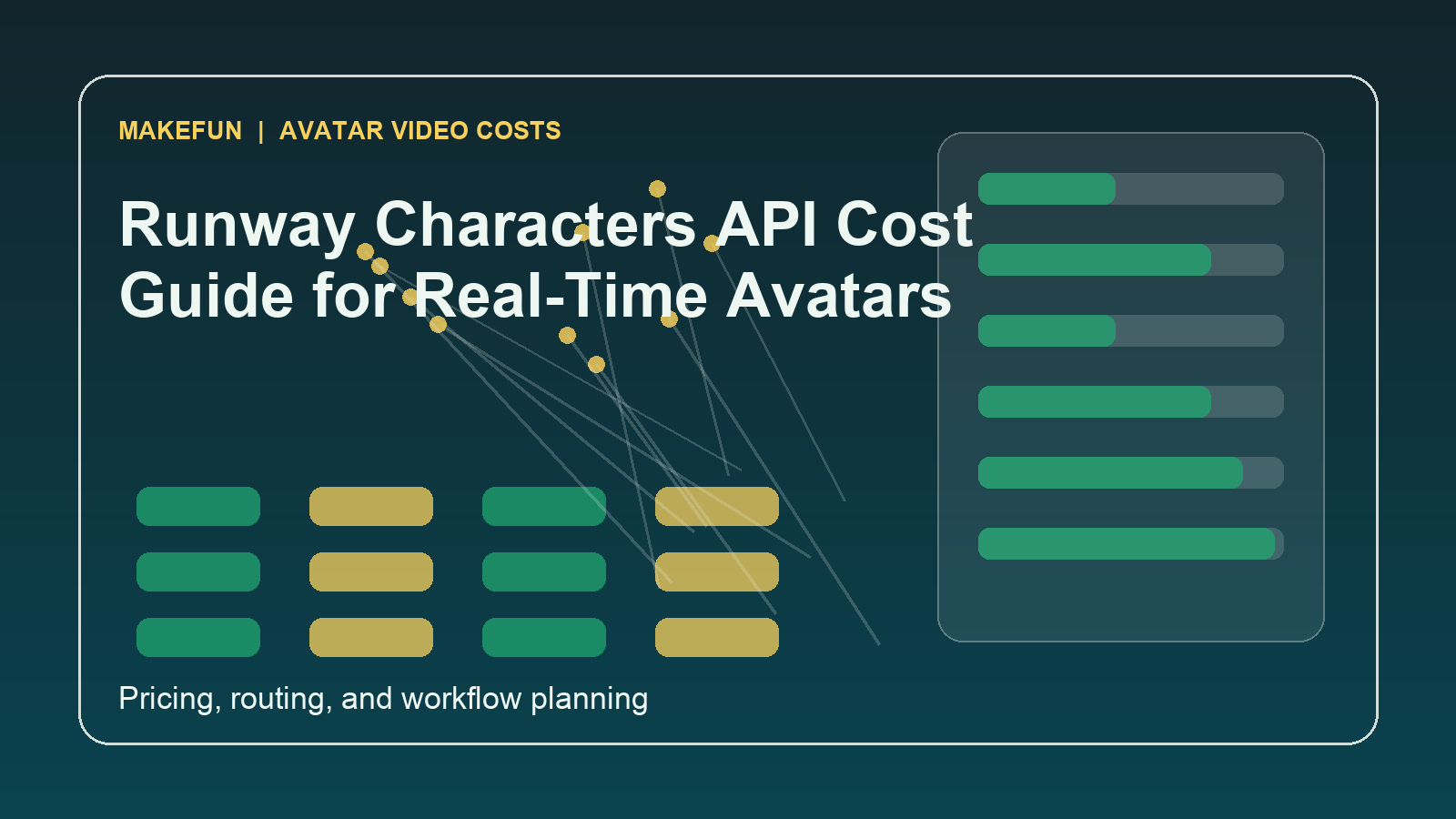 MAKEFUN | AVATAR VIDEO COSTS

Runway Characters API Cost Guide for Real-Time Avatars

Pricing, routing, and workflow planning